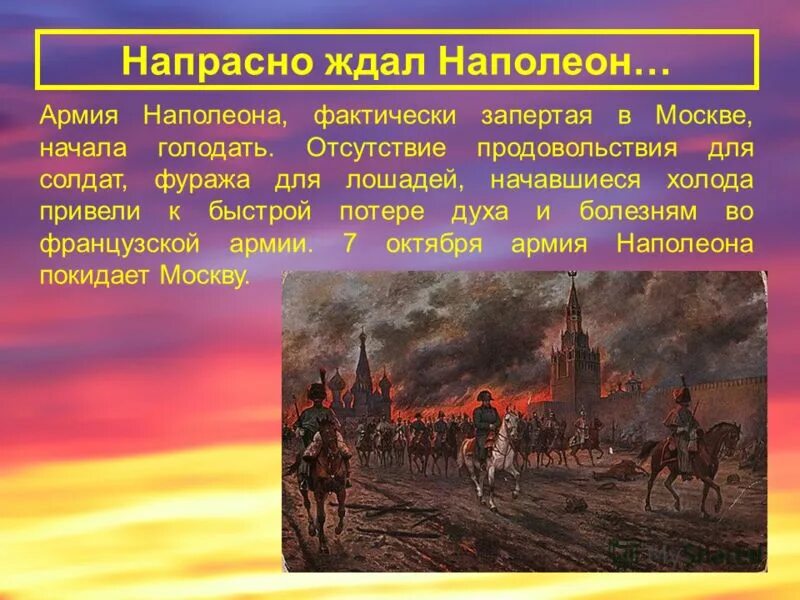 Напрасно ждал Наполеон…

Армия Наполеона, фактически запертая в Москве, начала голодать. Отсутствие продовольствия для солдат, фуража для лошадей, начавшиеся холода привели к быстрой потере духа и болезням во французской армии. 7 октября армия Наполеона покидает Москву.

MyShared